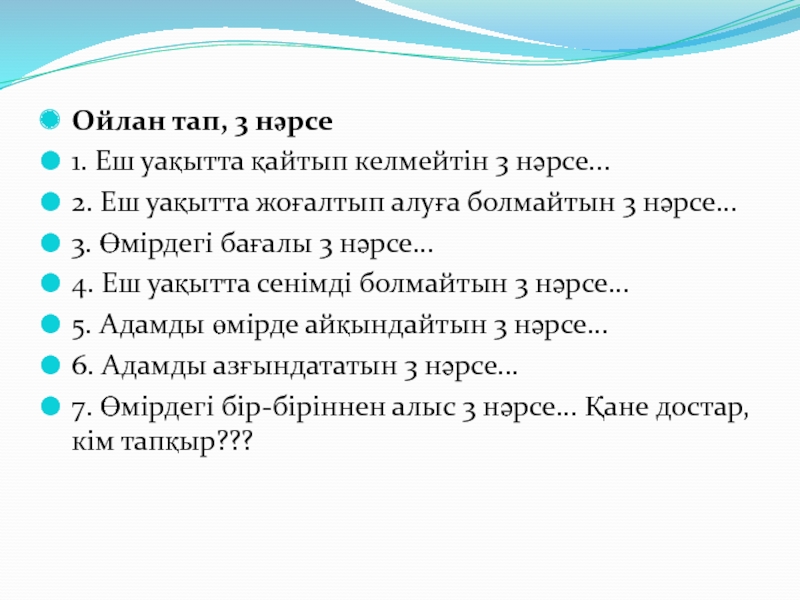 Ойлан тап, 3 нәрсе

1. Еш уақытта қайтып келмейтін 3 нәрсе...

2. Еш уақытта жоғалтып алуға болмайтын 3 нәрсе...

3. Өмірдегі бағалы 3 нәрсе...

4. Еш уақытта сенімді болмайтын 3 нәрсе...

5. Адамды өмірде айқындайтын 3 нәрсе...

6. Адамды азғындататын 3 нәрсе...

7. Өмірдегі бір-біріннен алыс 3 нәрсе... Қане достар, кім тапқыр???